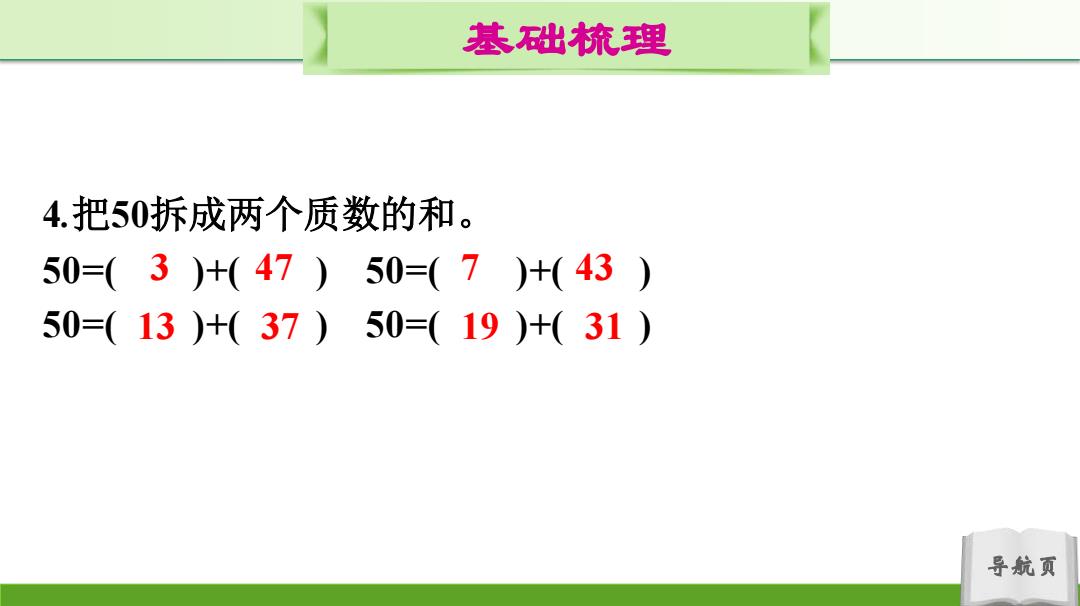 基础梳理

4.把50拆成两个质数的和。
50=( 3 )+( 47 )　50=( 7 )+( 43 )
50=( 13 )+( 37 )　50=( 19 )+( 31 )

导航页